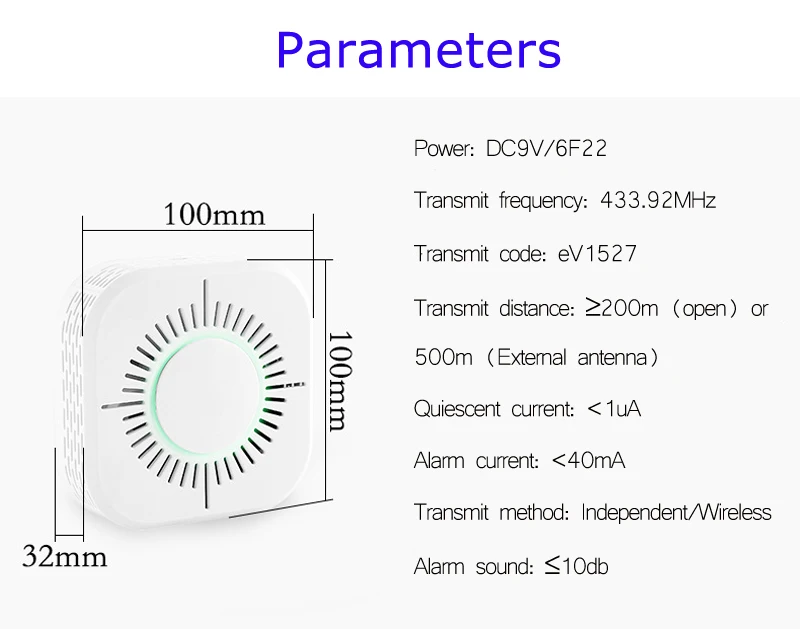 Parameters

100mm

100mm

32mm

Power: DC9V/6F22

Transmit frequency: 433.92MHz

Transmit code: eV1527

Transmit distance: ≥200m (open) or 500m (External antenna)

Quiescent current: <1uA

Alarm current: <40mA

Transmit method: Independent/Wireless

Alarm sound: ≤10db